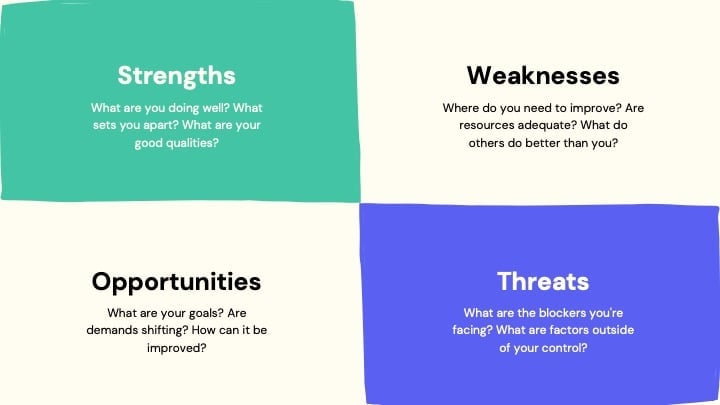 Strengths

What are you doing well? What sets you apart? What are your good qualities?

Weaknesses

Where do you need to improve? Are resources adequate? What do others do better than you?

Opportunities

What are your goals? Are demands shifting? How can it be improved?

Threats

What are the blockers you're facing? What are factors outside of your control?